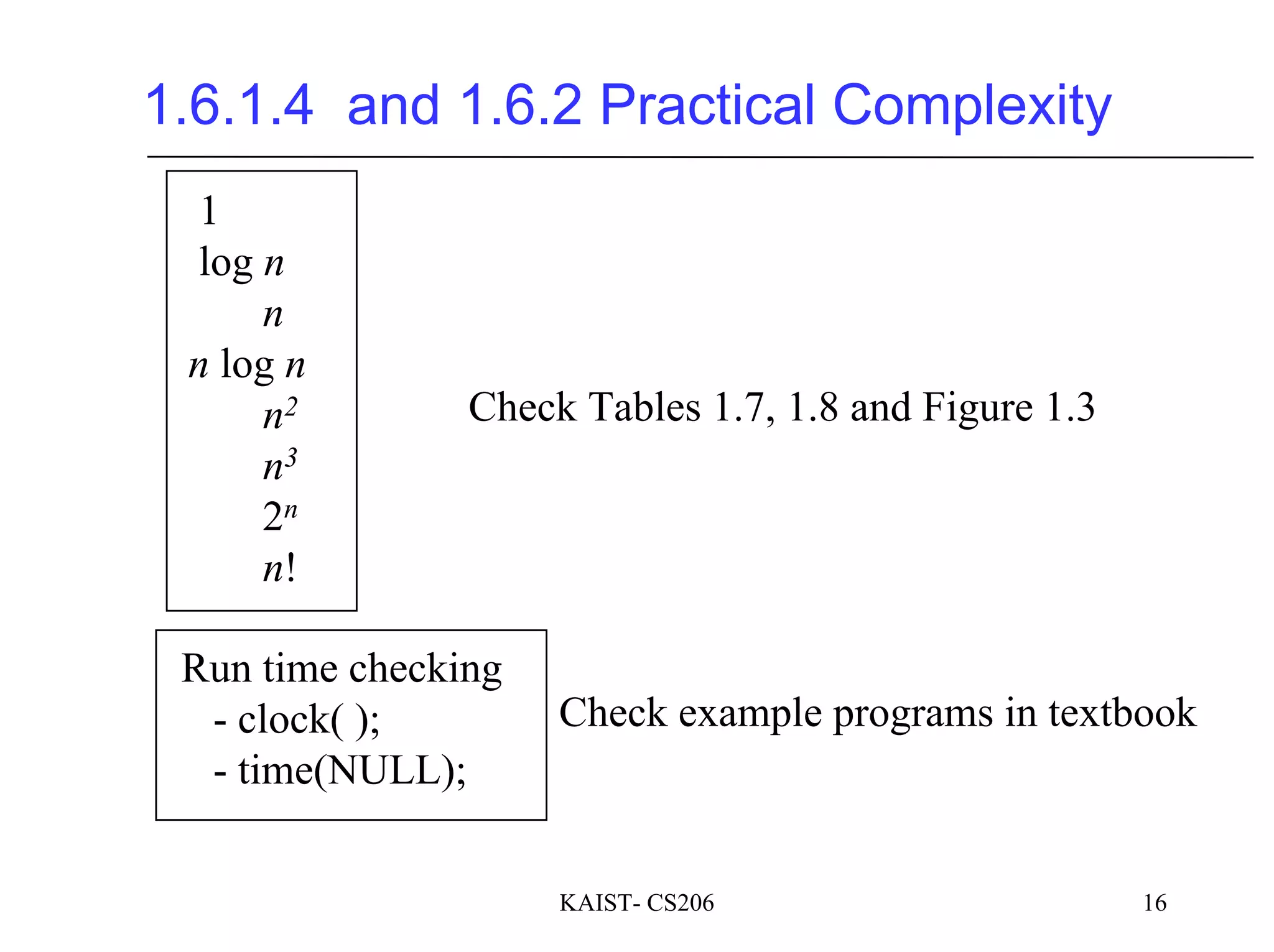 1.6.1.4 and 1.6.2 Practical Complexity

1
$\log n$
$n$
$n \log n$
$n^2$
$n^3$
$2^n$
$n!$

Check Tables 1.7, 1.8 and Figure 1.3

Run time checking
- clock( );
- time(NULL);

Check example programs in textbook

KAIST- CS206

16